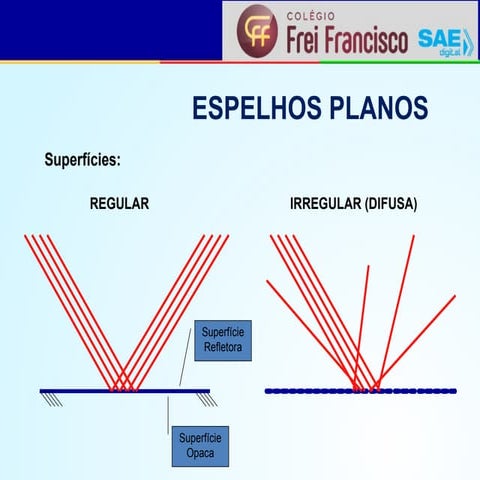 CFF COLÉGIO Frei Francisco SAE digital

ESPELHOS PLANOS

Superfícies:

REGULAR

IRREGULAR (DIFUSA)

Superfície Refletora

Superfície Opaca